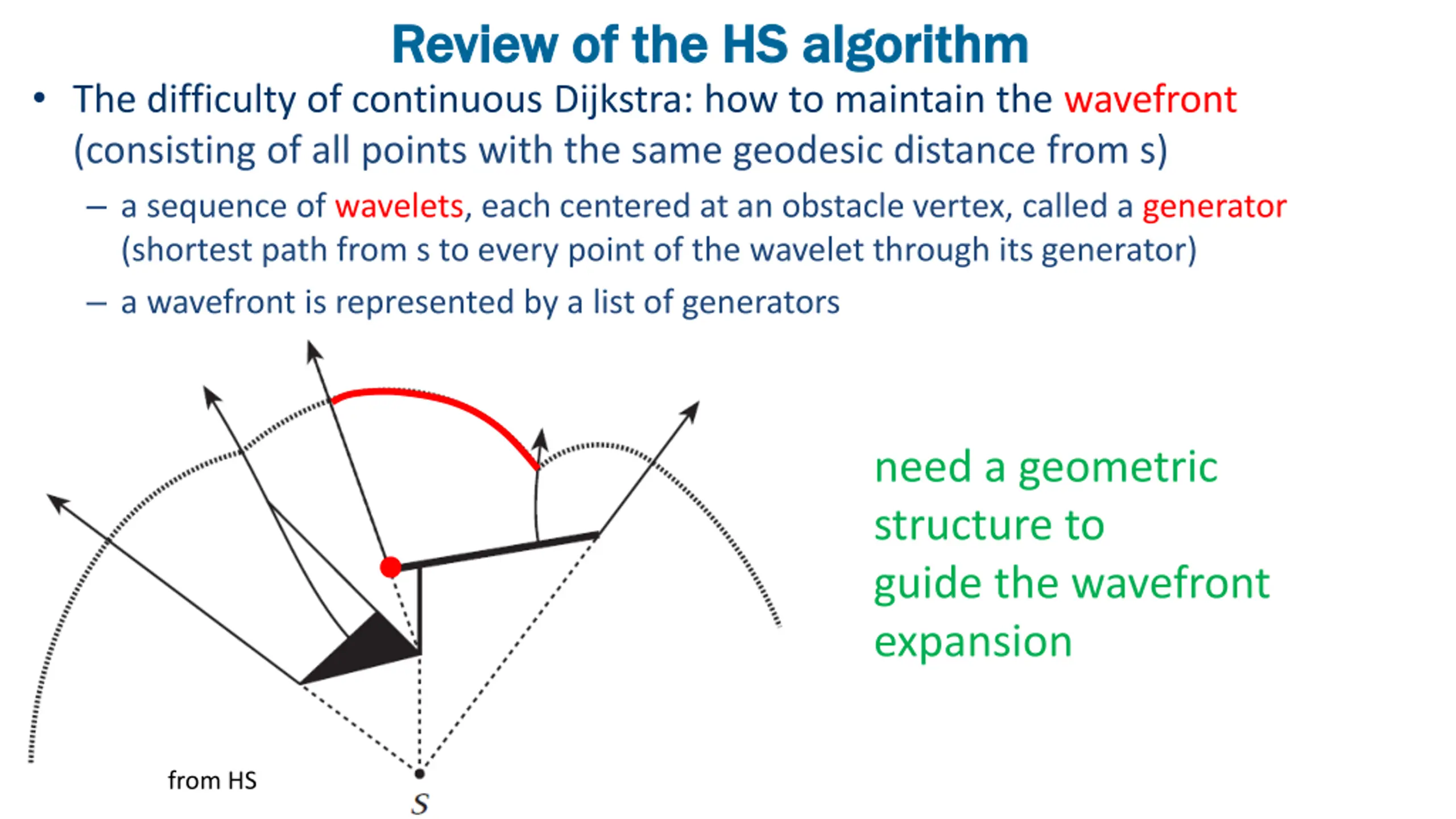 Review of the HS algorithm

• The difficulty of continuous Dijkstra: how to maintain the wavefront (consisting of all points with the same geodesic distance from s)

– a sequence of wavelets, each centered at an obstacle vertex, called a generator (shortest path from s to every point of the wavelet through its generator)

– a wavefront is represented by a list of generators

need a geometric structure to guide the wavefront expansion

from HS

$s$